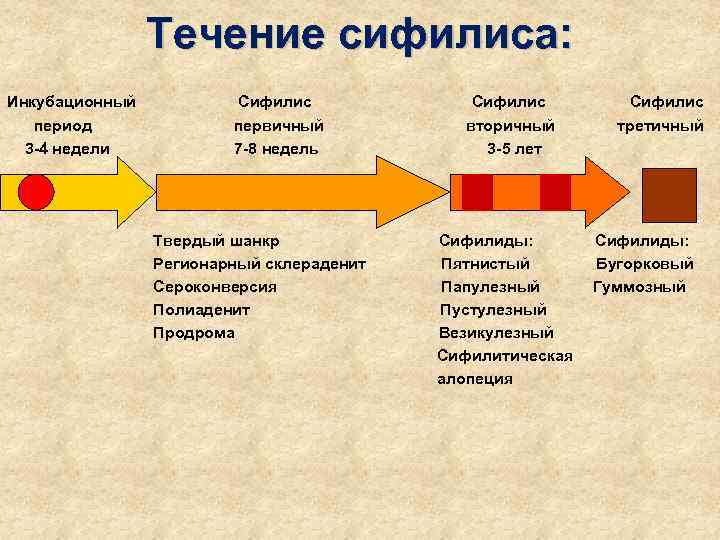 Течение сифилиса:

Инкубационный период 3-4 недели

Сифилис первичный 7-8 недель

Сифилис вторичный 3-5 лет

Сифилис третичный

Твердый шанкр
Регионарный склераденит
Сероконверсия
Полиаденит
Продрома

Сифилиды:
Пятнистый
Папулезный
Пустулезный
Везикулезный
Сифилитическая алопеция

Сифилиды:
Бугорковый
Гуммозный